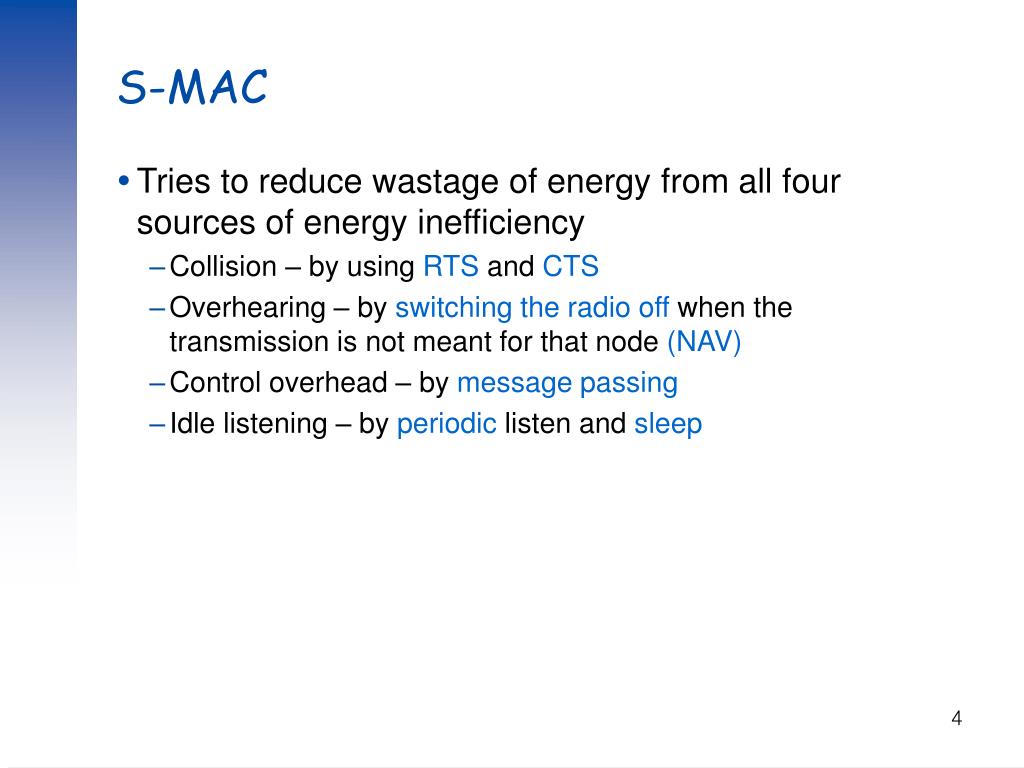 S-MAC

• Tries to reduce wastage of energy from all four sources of energy inefficiency

– Collision – by using RTS and CTS

– Overhearing – by switching the radio off when the transmission is not meant for that node (NAV)

– Control overhead – by message passing

– Idle listening – by periodic listen and sleep

4